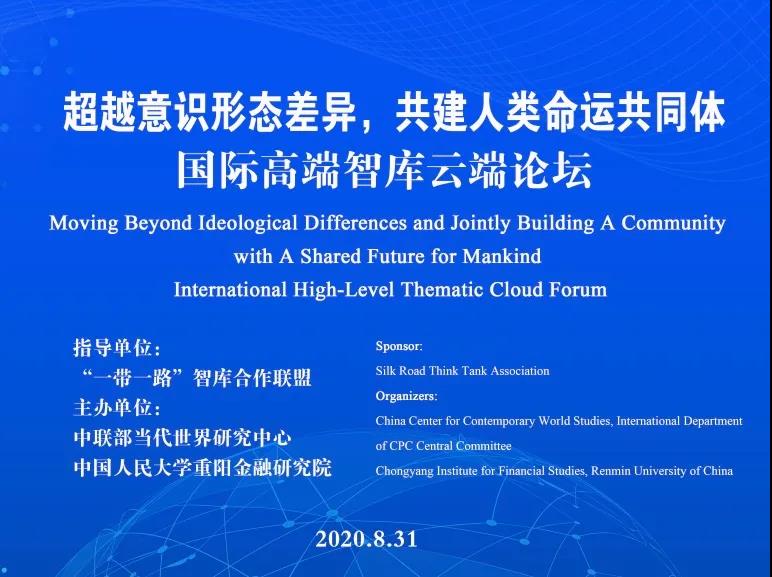 超越意识形态差异，共建人类命运共同体
国际高端智库云端论坛

Moving Beyond Ideological Differences and Jointly Building A Community with A Shared Future for Mankind
International High-Level Thematic Cloud Forum

指导单位：
“一带一路”智库合作联盟
主办单位：
中联部当代世界研究中心
中国人民大学重阳金融研究院

Sponsor:
Silk Road Think Tank Association
Organizers:
China Center for Contemporary World Studies, International Department of CPC Central Committee
Chongyang Institute for Financial Studies, Renmin University of China

2020.8.31